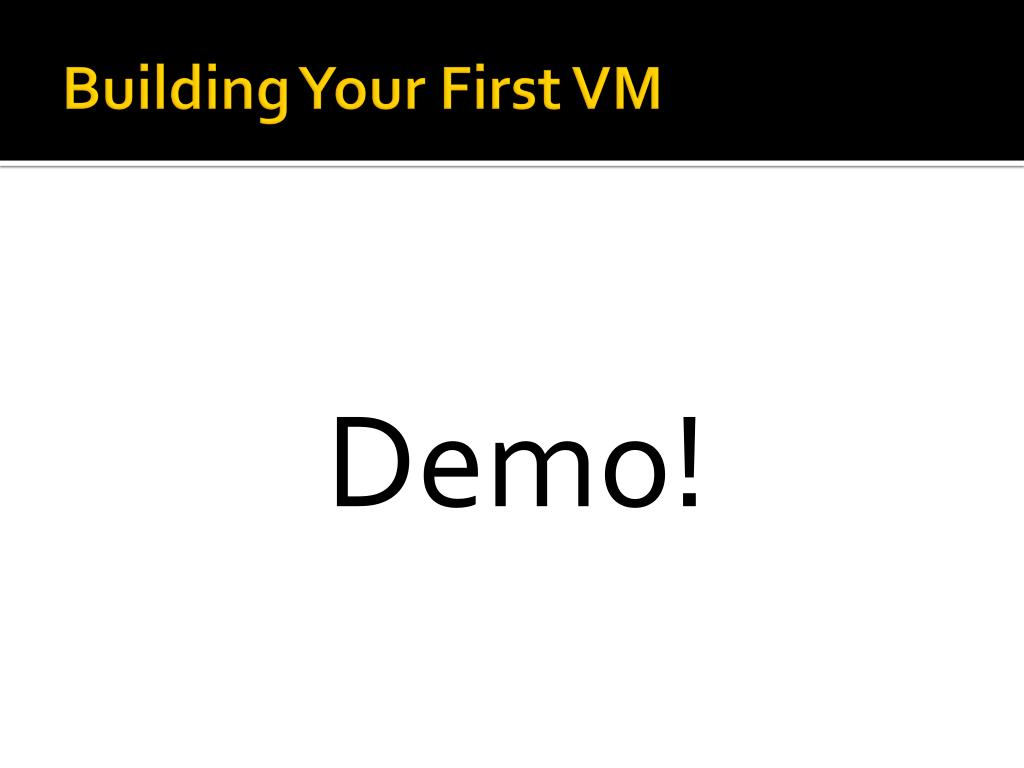 Building Your First VM

Demo!